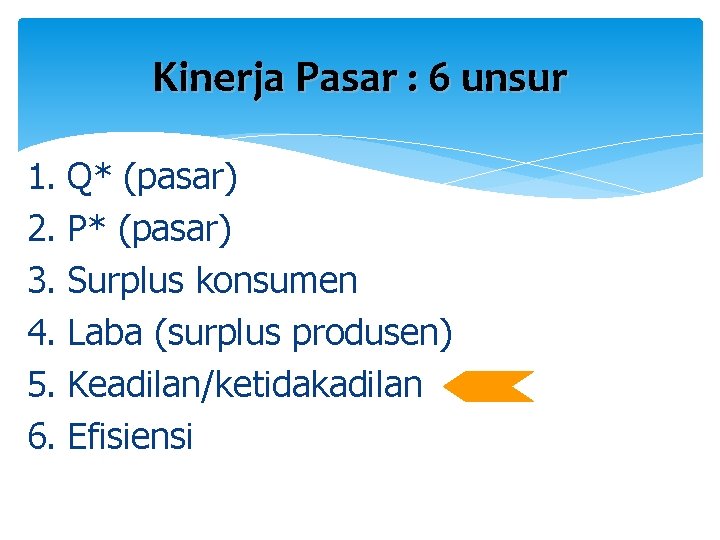 Kinerja Pasar : 6 unsur

1. Q* (pasar)
2. P* (pasar)
3. Surplus konsumen
4. Laba (surplus produsen)
5. Keadilan/ketidakadilan
6. Efisiensi